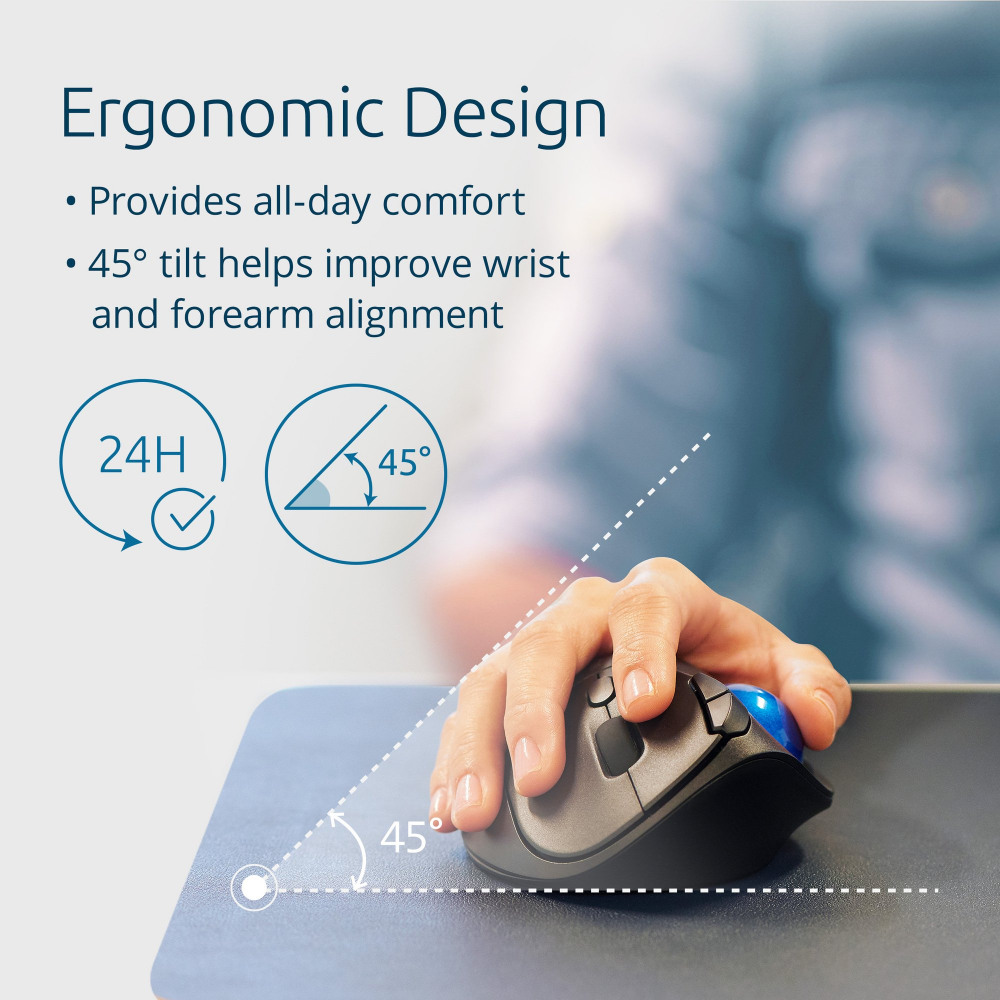 Ergonomic Design

• Provides all-day comfort

• 45° tilt helps improve wrist and forearm alignment

24H

45°

45°